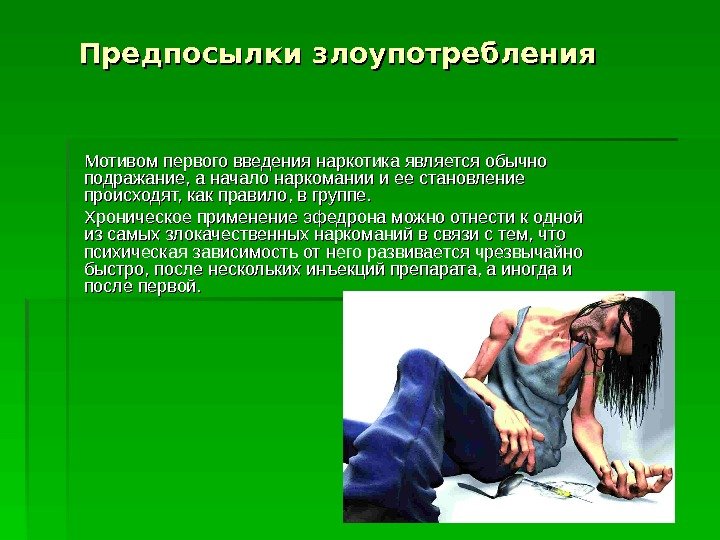 Предпосылки злоупотребления

Мотивом первого введения наркотика является обычно подражание, а начало наркомании и ее становление происходят, как правило, в группе.

Хроническое применение эфедрона можно отнести к одной из самых злокачественных наркоманий в связи с тем, что психическая зависимость от него развивается чрезвычайно быстро, после нескольких инъекций препарата, а иногда и после первой.